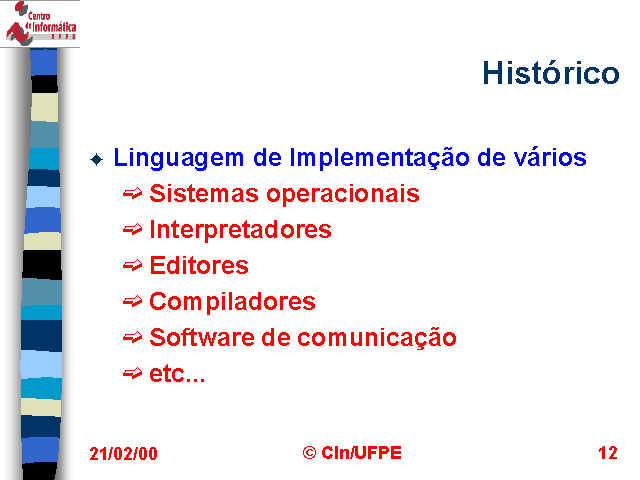 Centro de Informática UFPE

Histórico

Linguagem de Implementação de vários
Sistemas operacionais
Interpretadores
Editores
Compiladores
Software de comunicação
etc...

21/02/00
© CIn/UFPE
12